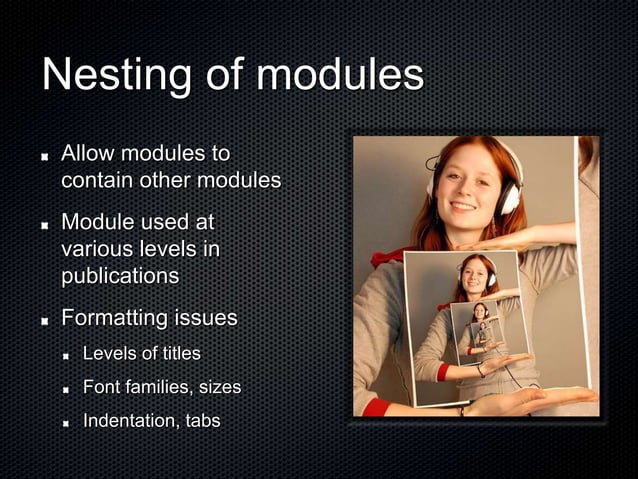 Nesting of modules

- Allow modules to contain other modules
- Module used at various levels in publications
- Formatting issues
  - Levels of titles
  - Font families, sizes
  - Indentation, tabs